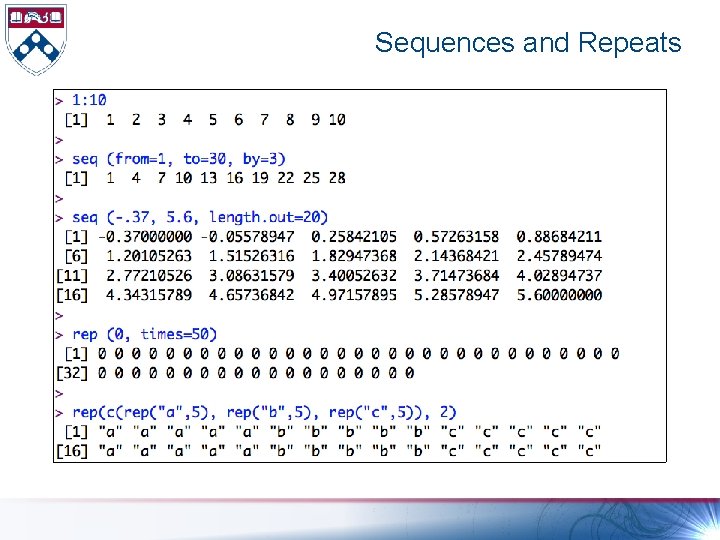 Sequences and Repeats

> 1:10
 [1]  1  2  3  4  5  6  7  8  9 10
>
> seq (from=1, to=30, by=3)
 [1]  1  4  7 10 13 16 19 22 25 28
>
> seq (-.37, 5.6, length.out=20)
 [1] -0.37000000 -0.05578947  0.25842105  0.57263158  0.88684211
 [6]  1.20105263  1.51526316  1.82947368  2.14368421  2.45789474
[11]  2.77210526  3.08631579  3.40052632  3.71473684  4.02894737
[16]  4.34315789  4.65736842  4.97157895  5.28578947  5.60000000
>
> rep (0, times=50)
 [1] 0 0 0 0 0 0 0 0 0 0 0 0 0 0 0 0 0 0 0 0 0 0 0 0 0 0 0 0 0 0 0
[32] 0 0 0 0 0 0 0 0 0 0 0 0 0 0 0 0 0 0 0
>
> rep(c(rep("a",5), rep("b",5), rep("c",5)), 2)
 [1] "a" "a" "a" "a" "a" "b" "b" "b" "b" "b" "c" "c" "c" "c" "c"
[16] "a" "a" "a" "a" "a" "b" "b" "b" "b" "b" "c" "c" "c" "c" "c"